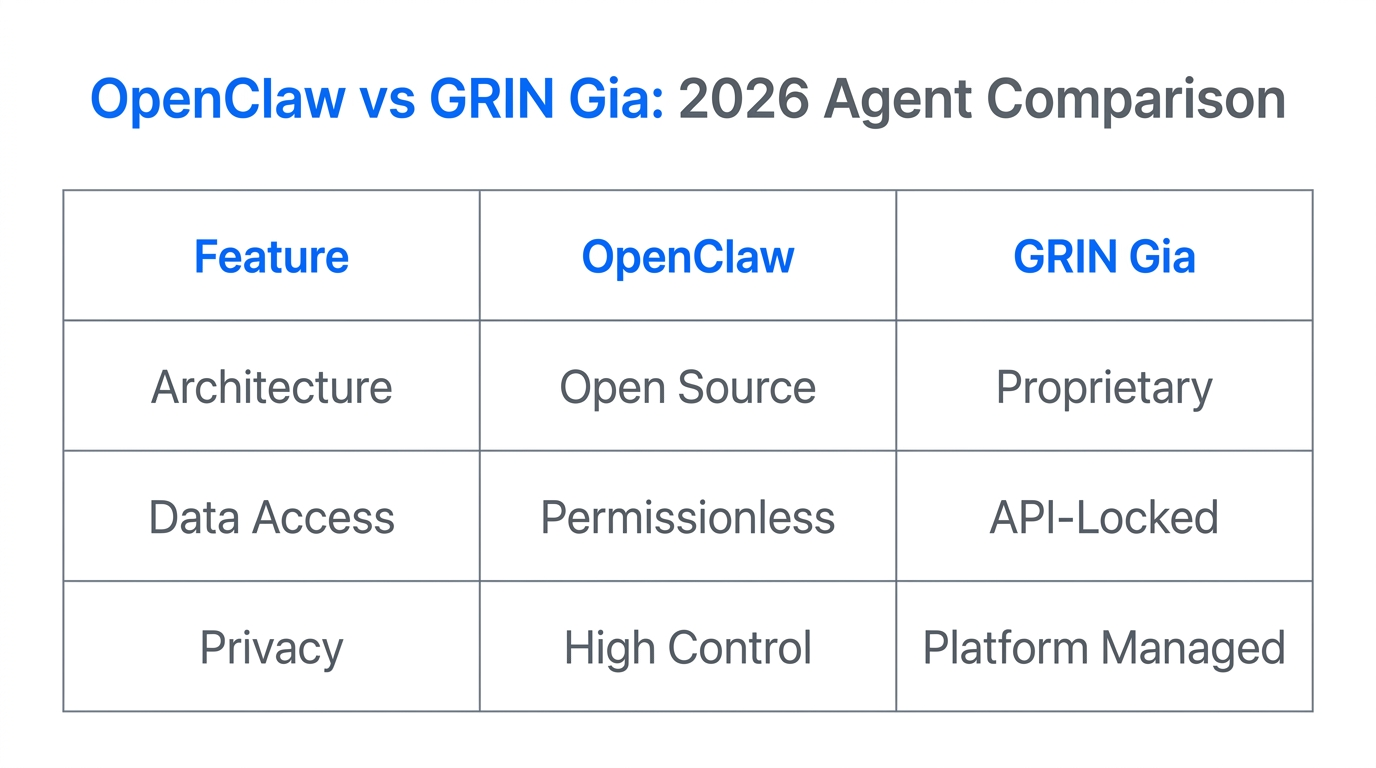 OpenClaw vs GRIN Gia: 2026 Agent Comparison

| Feature | OpenClaw | GRIN Gia |
|---|---|---|
| Architecture | Open Source | Proprietary |
| Data Access | Permissionless | API-Locked |
| Privacy | High Control | Platform Managed |